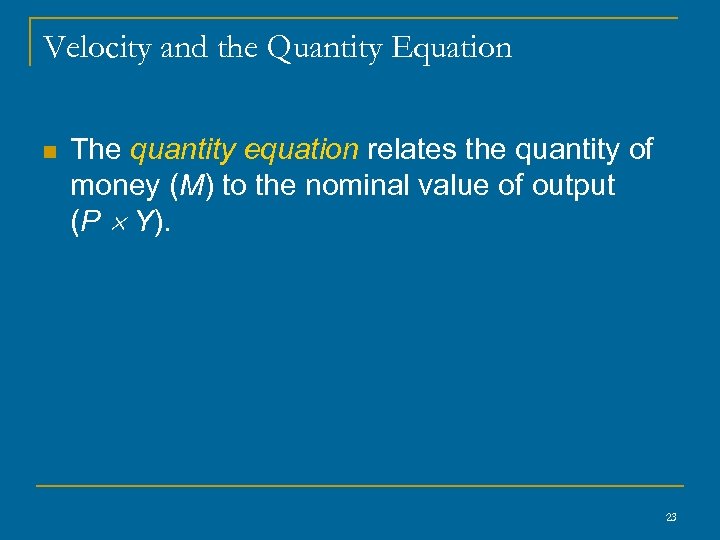 Velocity and the Quantity Equation

The quantity equation relates the quantity of money ($M$) to the nominal value of output ($P \times Y$).

23